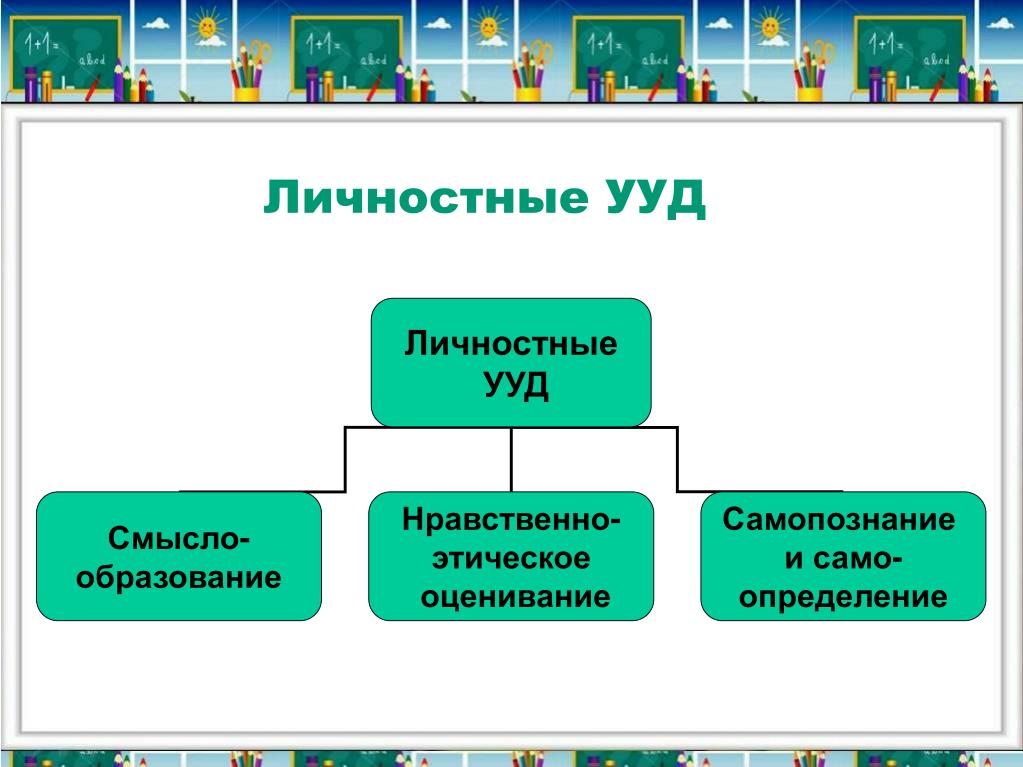 1+1= abcd 1+1= abcd 1+1= abcd 1+1= abcd

Личностные УУД

Личностные УУД

Смыслообразование

Нравственно-этическое оценивание

Самопознание и самоопределение